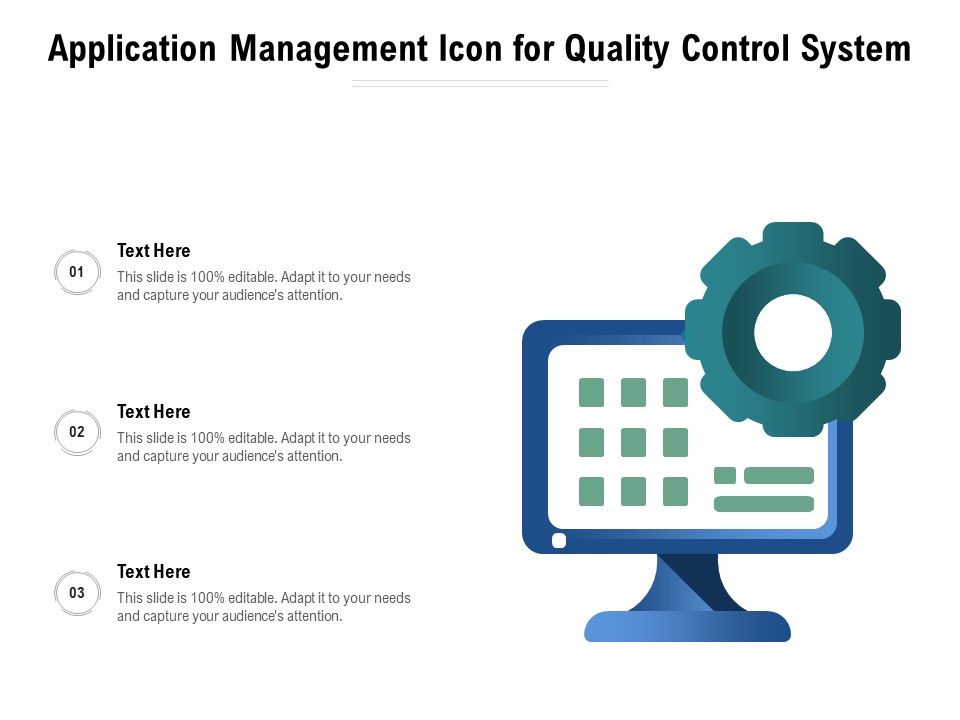 Application Management Icon for Quality Control System

01

Text Here

This slide is 100% editable. Adapt it to your needs and capture your audience's attention.

02

Text Here

This slide is 100% editable. Adapt it to your needs and capture your audience's attention.

03

Text Here

This slide is 100% editable. Adapt it to your needs and capture your audience's attention.